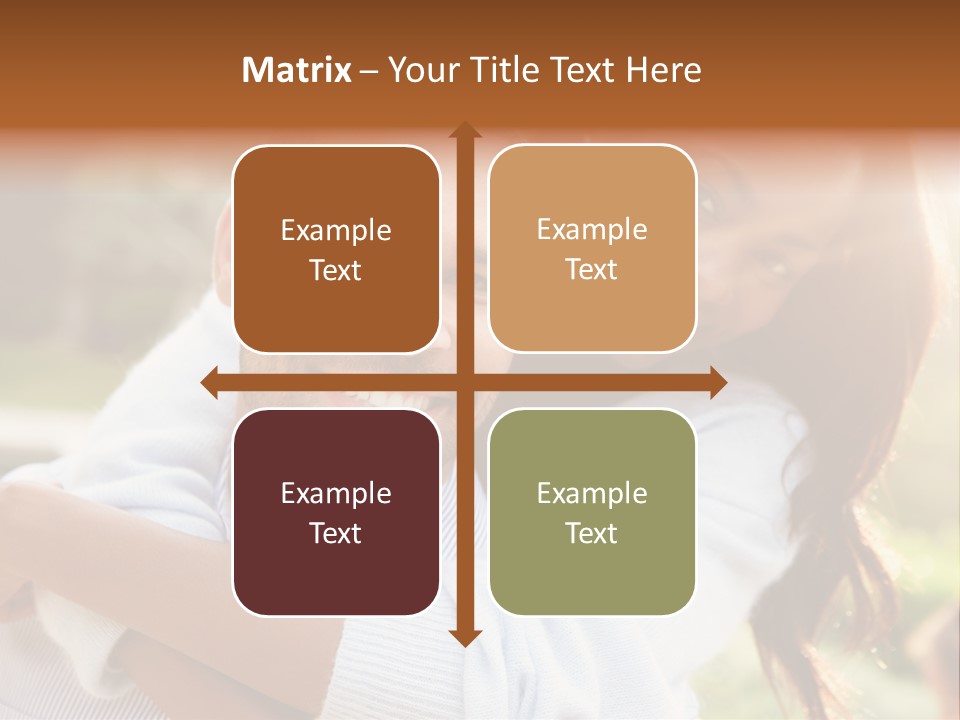 Matrix – Your Title Text Here

Example Text

Example Text

Example Text

Example Text